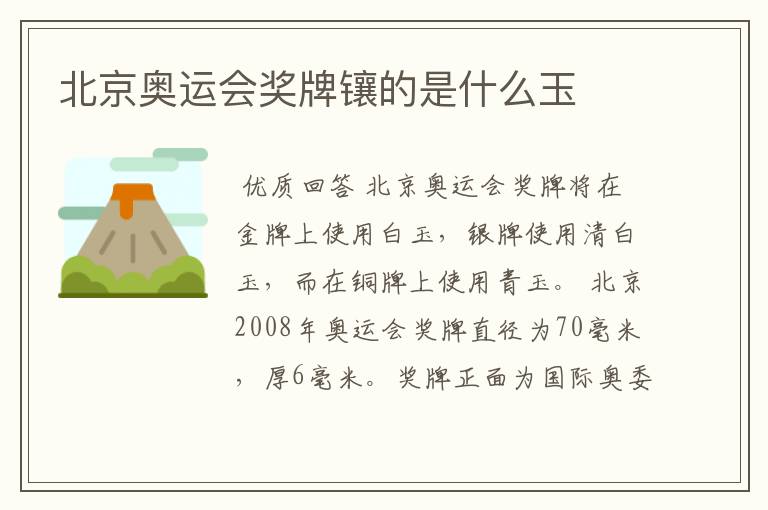 北京奥运会奖牌镶的是什么玉

优质回答 北京奥运会奖牌将在金牌上使用白玉，银牌使用清白玉，而在铜牌上使用青玉。 北京2008年奥运会奖牌直径为70毫米，厚6毫米。奖牌正面为国际奥委